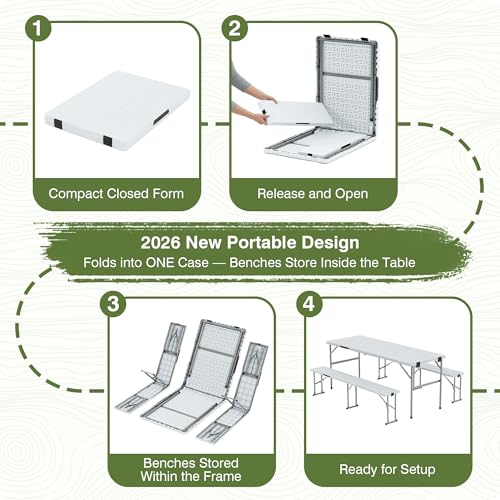 1

Compact Closed Form

2

Release and Open

2026 New Portable Design

Folds into ONE Case — Benches Store Inside the Table

3

Benches Stored Within the Frame

4

Ready for Setup